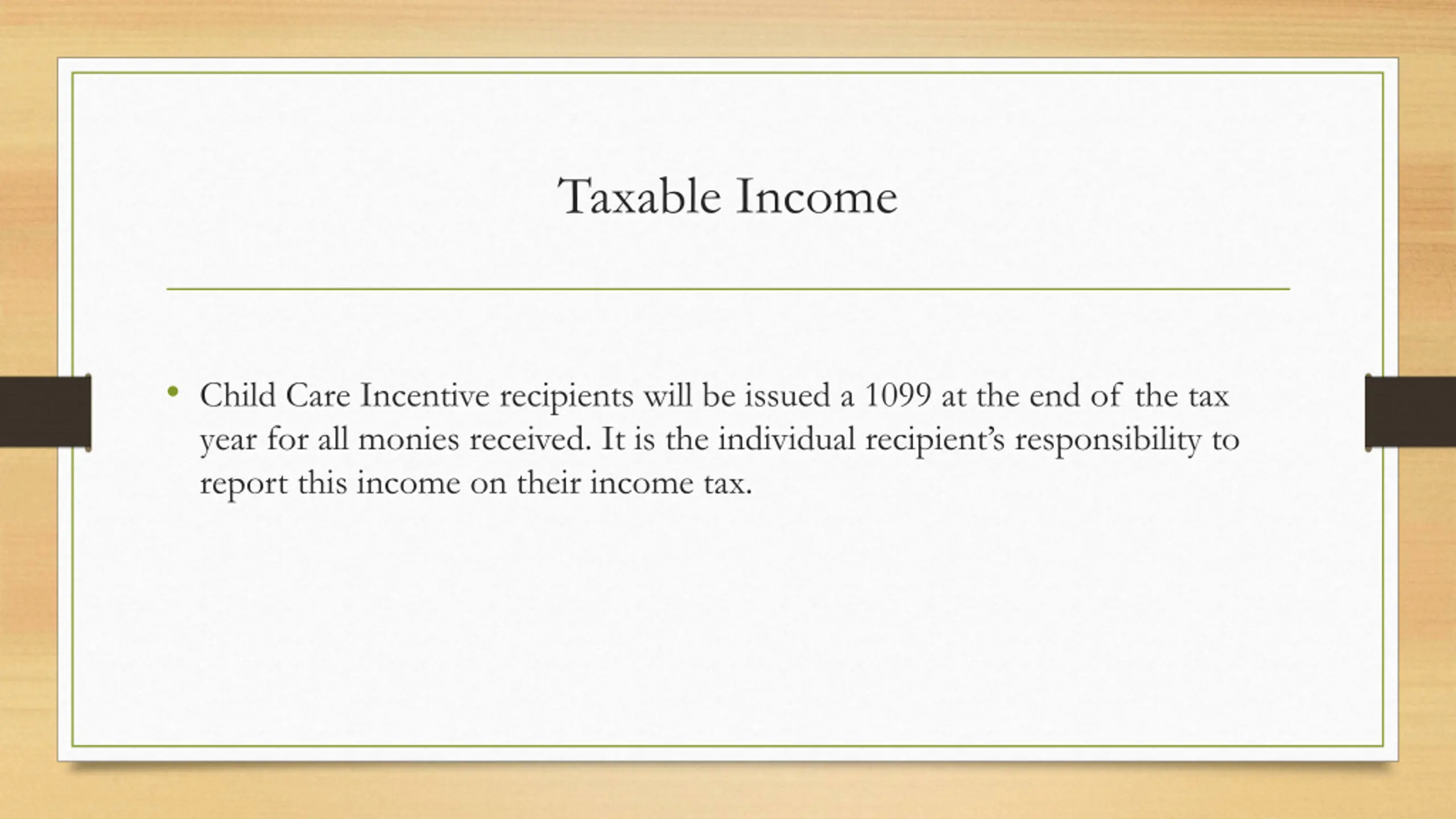 Taxable Income

• Child Care Incentive recipients will be issued a 1099 at the end of the tax year for all monies received. It is the individual recipient's responsibility to report this income on their income tax.